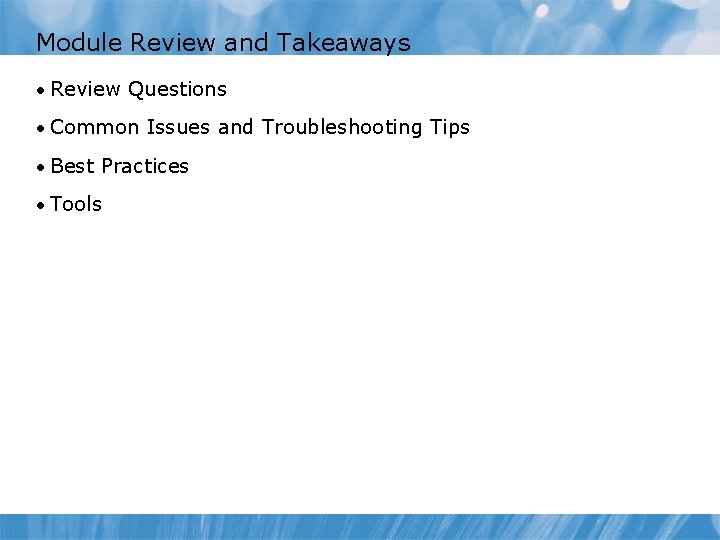 Module Review and Takeaways

• Review Questions

• Common Issues and Troubleshooting Tips

• Best Practices

• Tools